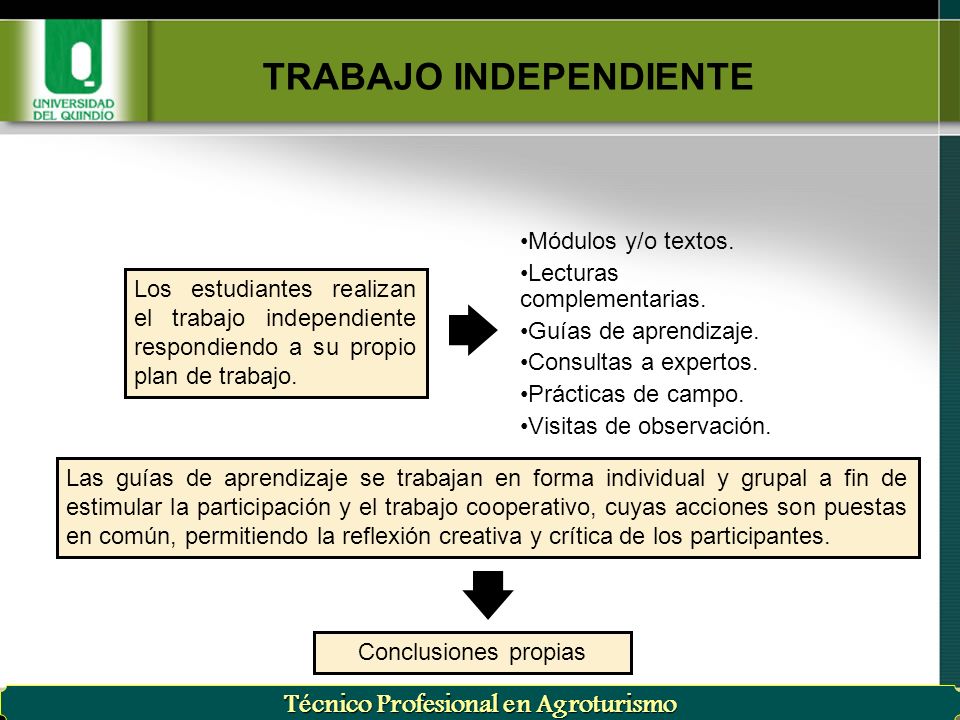 UNIVERSIDAD DEL QUINDIO

TRABAJO INDEPENDIENTE

Los estudiantes realizan el trabajo independiente respondiendo a su propio plan de trabajo.

•Módulos y/o textos.
•Lecturas complementarias.
•Guías de aprendizaje.
•Consultas a expertos.
•Prácticas de campo.
•Visitas de observación.

Las guías de aprendizaje se trabajan en forma individual y grupal a fin de estimular la participación y el trabajo cooperativo, cuyas acciones son puestas en común, permitiendo la reflexión creativa y crítica de los participantes.

Conclusiones propias

Técnico Profesional en Agroturismo